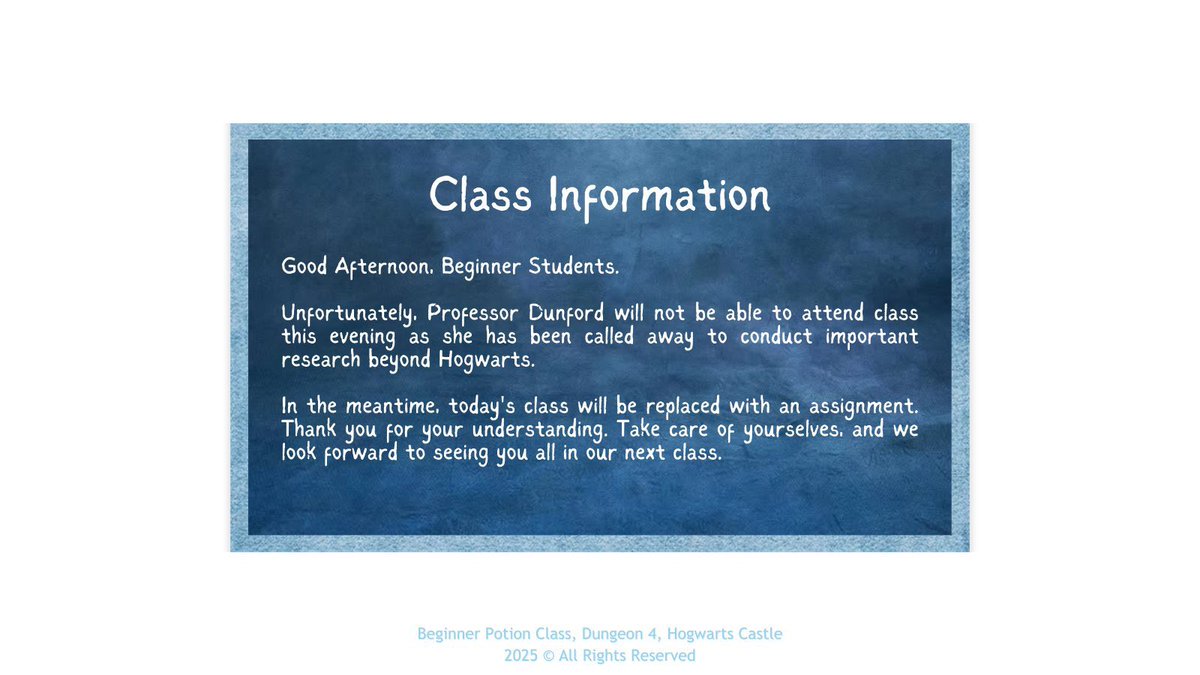 Class Information

Good Afternoon, Beginner Students.

Unfortunately, Professor Dunford will not be able to attend class this evening as she has been called away to conduct important research beyond Hogwarts.

In the meantime, today's class will be replaced with an assignment. Thank you for your understanding. Take care of yourselves, and we look forward to seeing you all in our next class.

Beginner Potion Class, Dungeon 4, Hogwarts Castle
2025 © All Rights Reserved